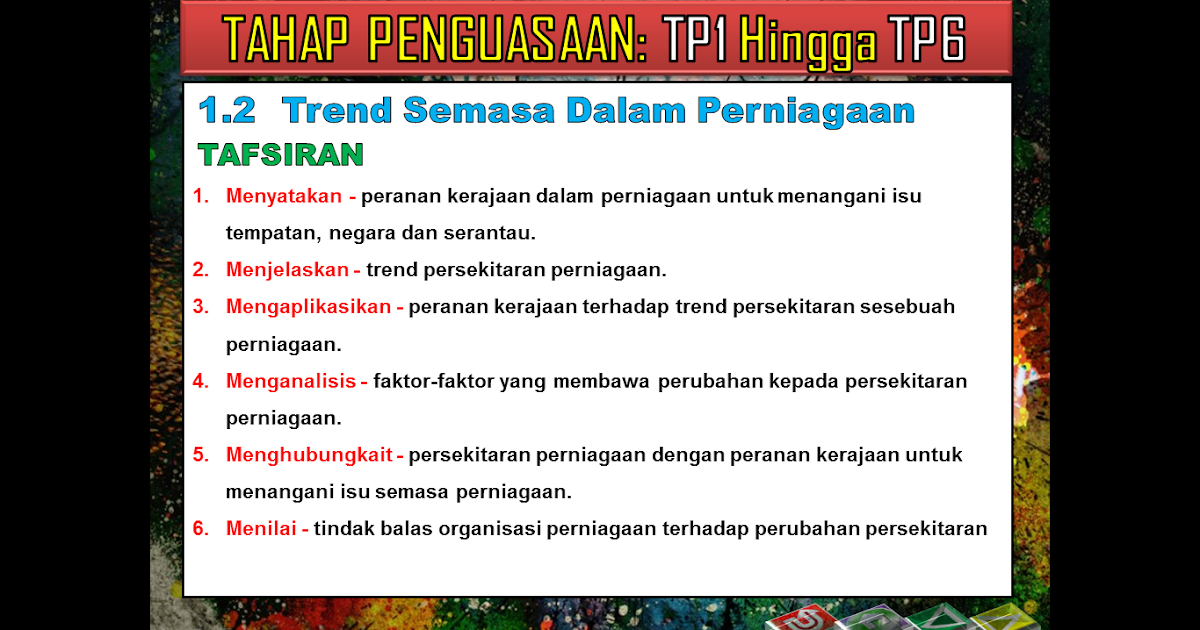 TAHAP PENGUASAAN: TP1 Hingga TP6

1.2 Trend Semasa Dalam Perniagaan

TAFSIRAN

1. Menyatakan - peranan kerajaan dalam perniagaan untuk menangani isu tempatan, negara dan serantau.
2. Menjelaskan - trend persekitaran perniagaan.
3. Mengaplikasikan - peranan kerajaan terhadap trend persekitaran sesebuah perniagaan.
4. Menganalisis - faktor-faktor yang membawa perubahan kepada persekitaran perniagaan.
5. Menghubungkait - persekitaran perniagaan dengan peranan kerajaan untuk menangani isu semasa perniagaan.
6. Menilai - tindak balas organisasi perniagaan terhadap perubahan persekitaran